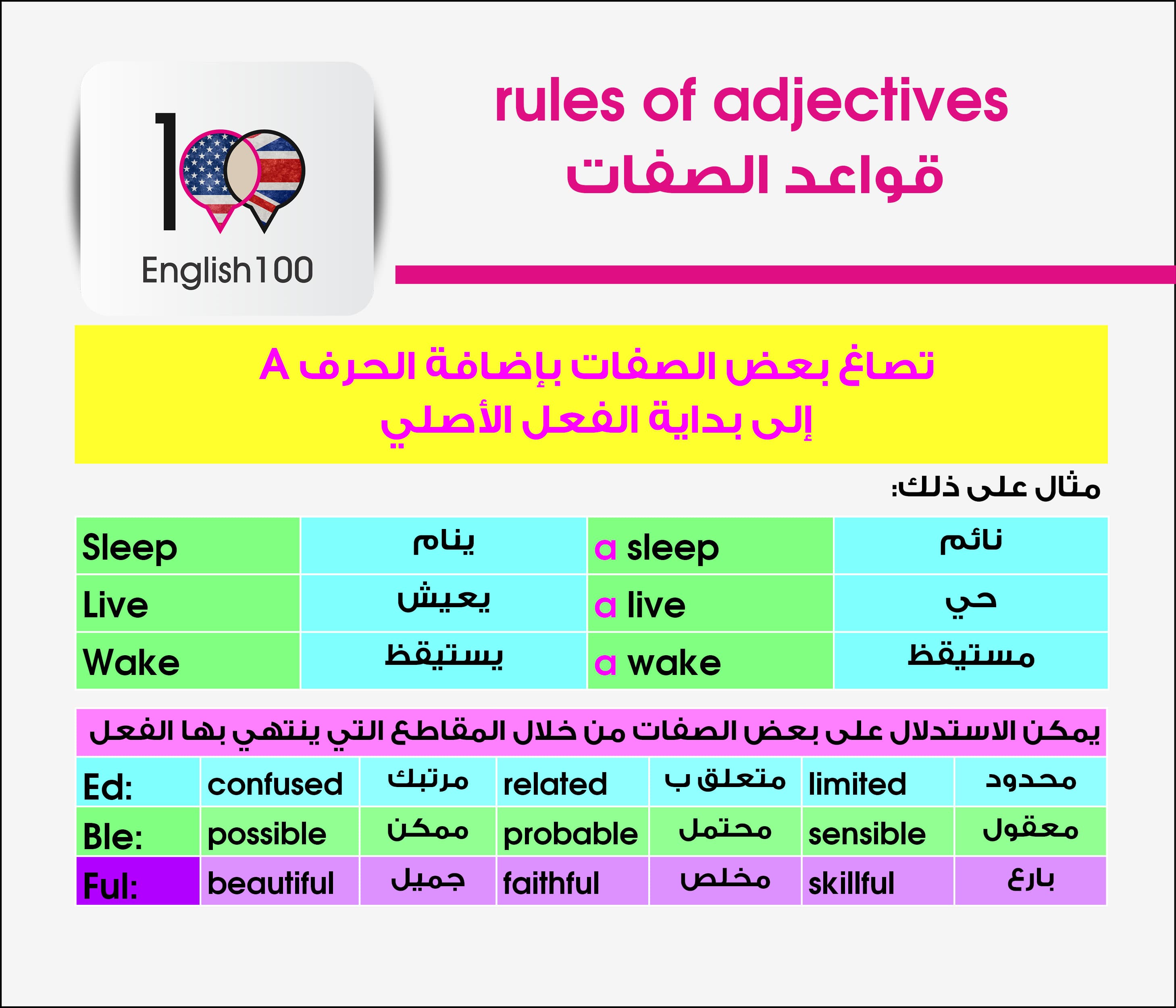 English100

rules of adjectives
قواعد الصفات

تصاغ بعض الصفات بإضافة الحرف A
إلى بداية الفعل الأصلي

مثال على ذلك:

| Sleep | ينام | a sleep | نائم |
|---|---|---|---|
| Live | يعيش | a live | حي |
| Wake | يستيقظ | a wake | مستيقظ |

يمكن الاستدلال على بعض الصفات من خلال المقاطع التي ينتهي بها الفعل

| Ed: | confused | مرتبك | related | متعلق ب | limited | محدود |
|---|---|---|---|---|---|---|
| Ble: | possible | ممكن | probable | محتمل | sensible | معقول |
| Ful: | beautiful | جميل | faithful | مخلص | skillful | بارع |